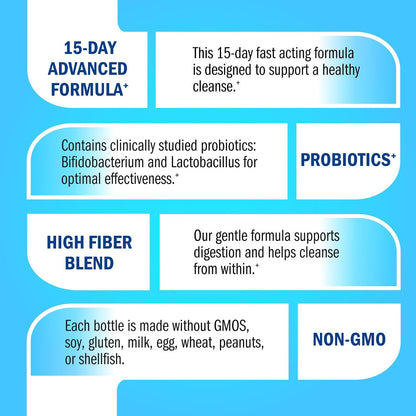 15-DAY ADVANCED FORMULA⁺

This 15-day fast acting formula is designed to support a healthy cleanse.⁺

Contains clinically studied probiotics: Bifidobacterium and Lactobacillus for optimal effectiveness.⁺

PROBIOTICS⁺

HIGH FIBER BLEND

Our gentle formula supports digestion and helps cleanse from within.⁺

Each bottle is made without GMOS, soy, gluten, milk, egg, wheat, peanuts, or shellfish.

NON-GMO